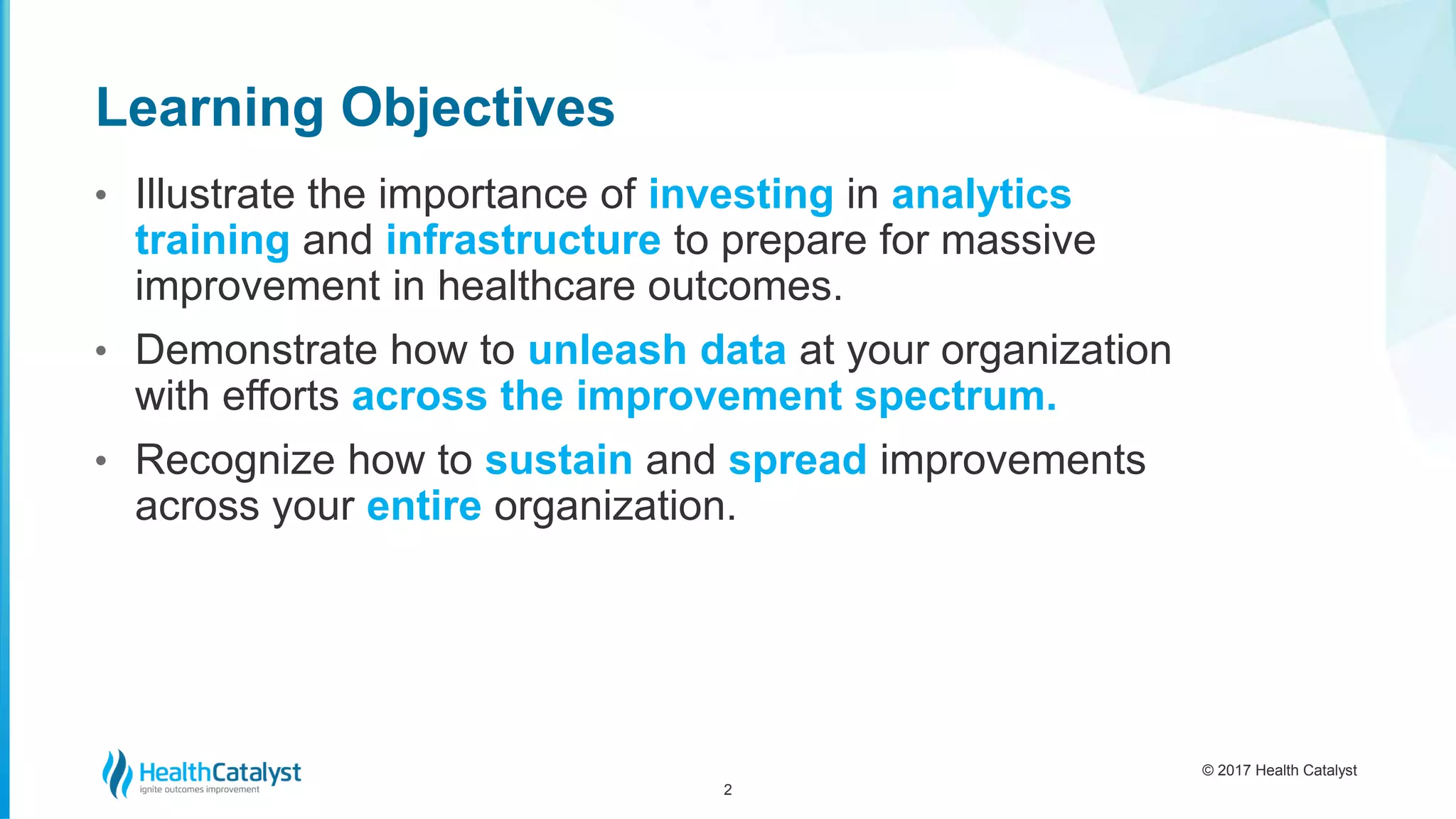 Learning Objectives

• Illustrate the importance of investing in analytics training and infrastructure to prepare for massive improvement in healthcare outcomes.

• Demonstrate how to unleash data at your organization with efforts across the improvement spectrum.

• Recognize how to sustain and spread improvements across your entire organization.

HealthCatalyst
ignite outcomes improvement

2

© 2017 Health Catalyst